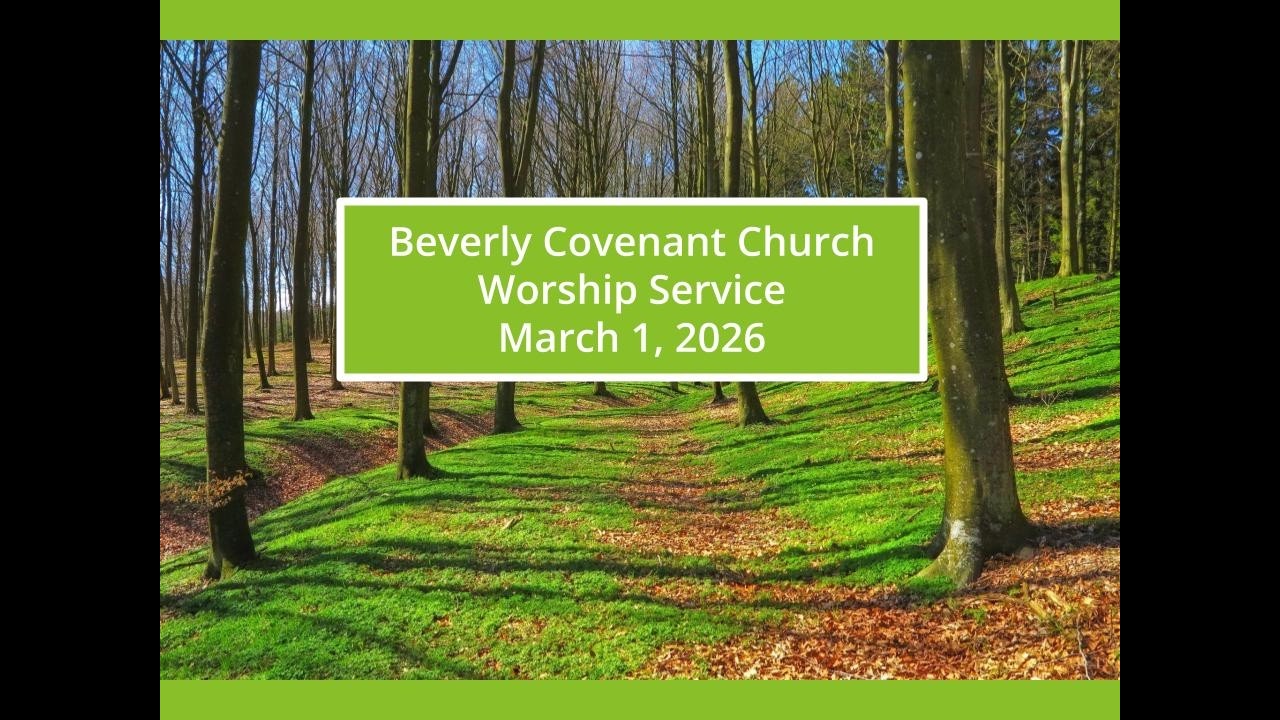 Beverly Covenant Church
Worship Service
March 1, 2026